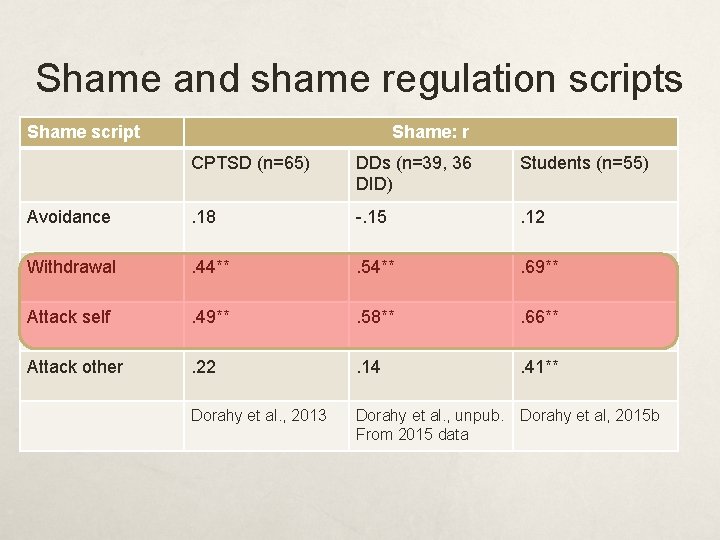 Shame and shame regulation scripts

| Shame script | Shame: r | | |
|---|---|---|---|
| | CPTSD (n=65) | DDs (n=39, 36 DID) | Students (n=55) |
| Avoidance | .18 | -.15 | .12 |
| Withdrawal | .44** | .54** | .69** |
| Attack self | .49** | .58** | .66** |
| Attack other | .22 | .14 | .41** |
| | Dorahy et al., 2013 | Dorahy et al., unpub. From 2015 data | Dorahy et al, 2015b |